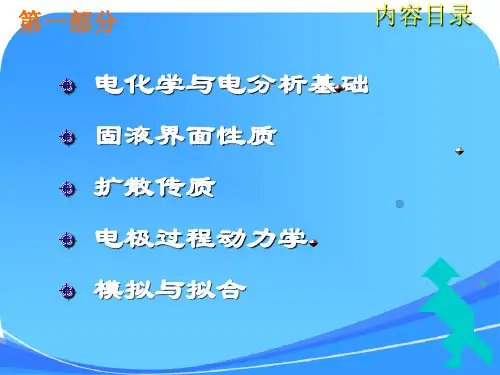 第一部分

内容目录

电化学与电分析基础

固液界面性质

扩散传质

电极过程动力学

模拟与拟合